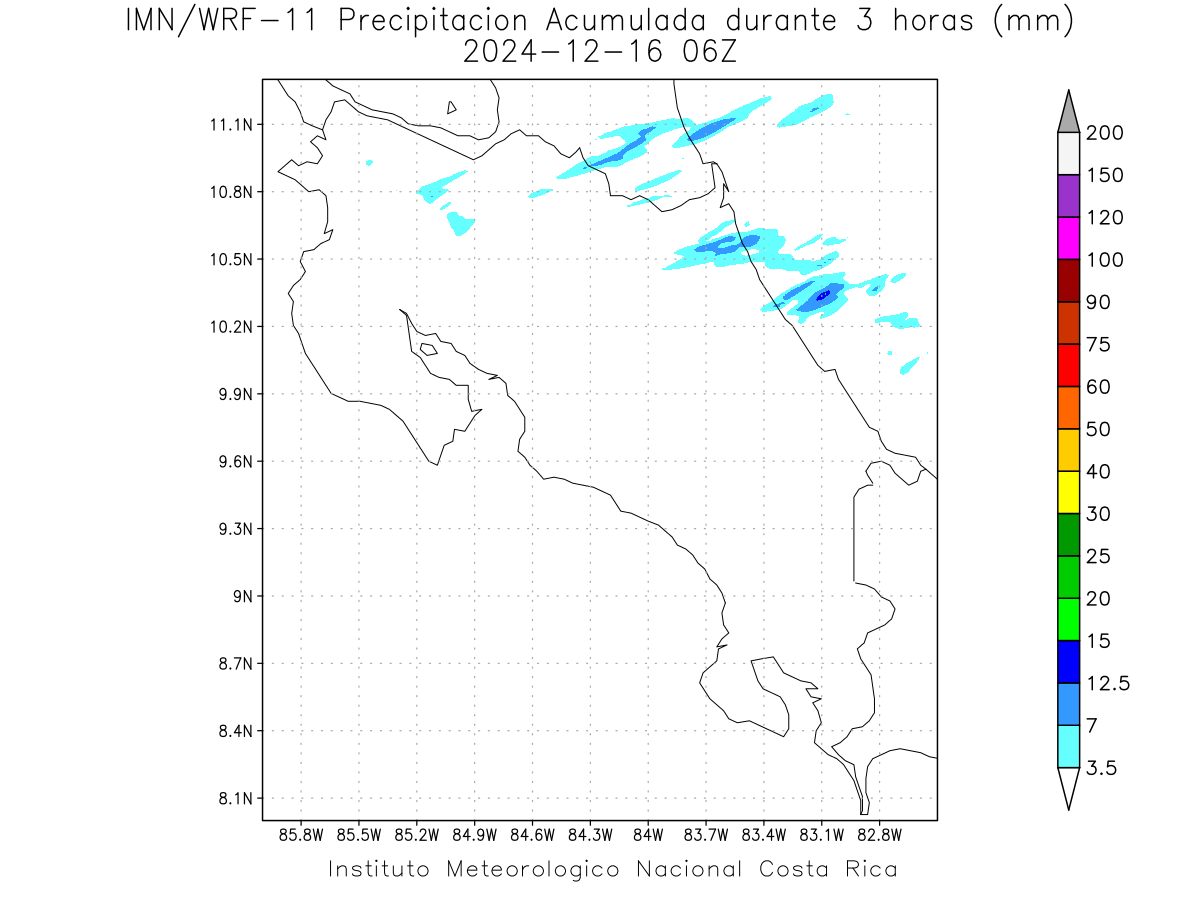 IMN/WRF-11 Precipitacion Acumulada durante 3 horas (mm)
2024-12-16 06Z

11.1N
10.8N
10.5N
10.2N
9.9N
9.6N
9.3N
9N
8.7N
8.4N
8.1N

85.8W 85.5W 85.2W 84.9W 84.6W 84.3W 84W 83.7W 83.4W 83.1W 82.8W

200
150
120
100
90
75
60
50
40
30
25
20
15
12.5
7
3.5

Instituto Meteorologico Nacional Costa Rica